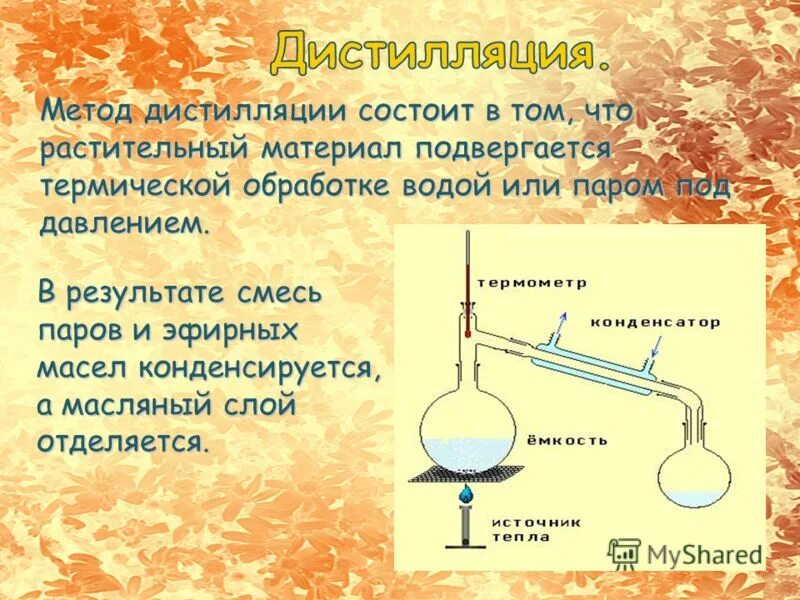 Дистилляция.

Метод дистилляции состоит в том, что растительный материал подвергается термической обработке водой или паром под давлением.

В результате смесь паров и эфирных масел конденсируется, а масляный слой отделяется.

термометр

конденсатор

ёмкость

источник тепла

MyShared